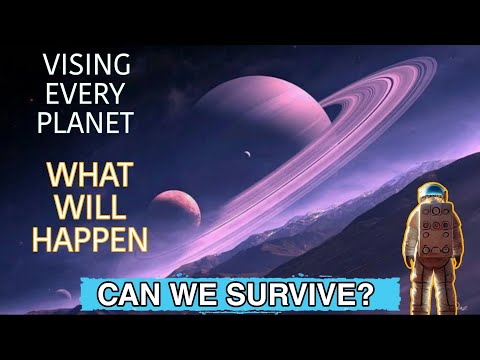 VISING EVERY PLANET

WHAT WILL HAPPEN

CAN WE SURVIVE?